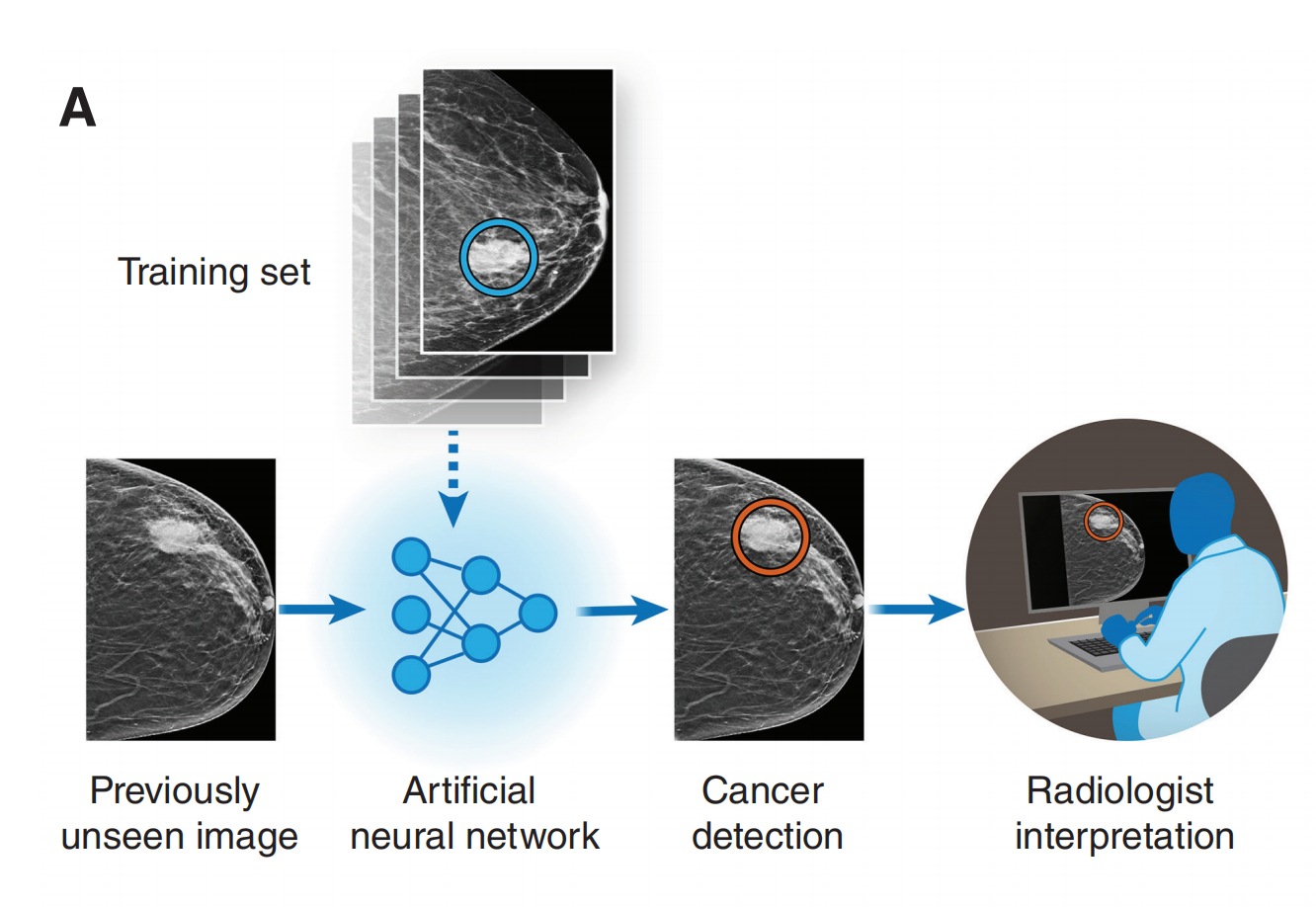 A

Training set

Previously unseen image

Artificial neural network

Cancer detection

Radiologist interpretation